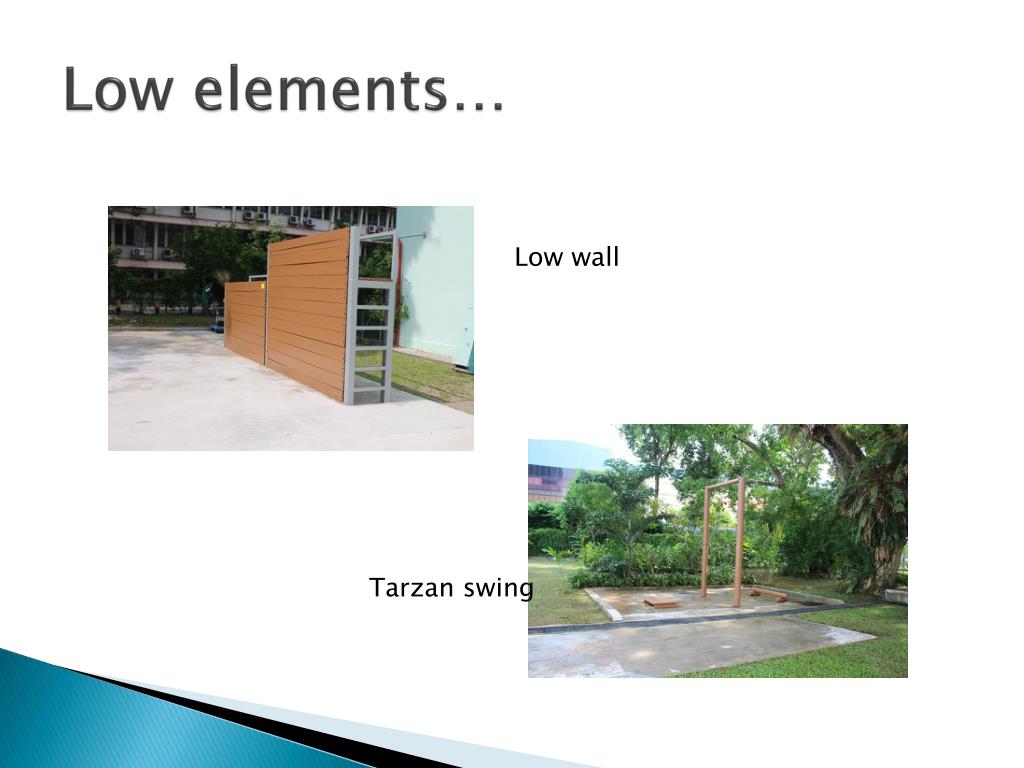 Low elements…

Low wall

Tarzan swing